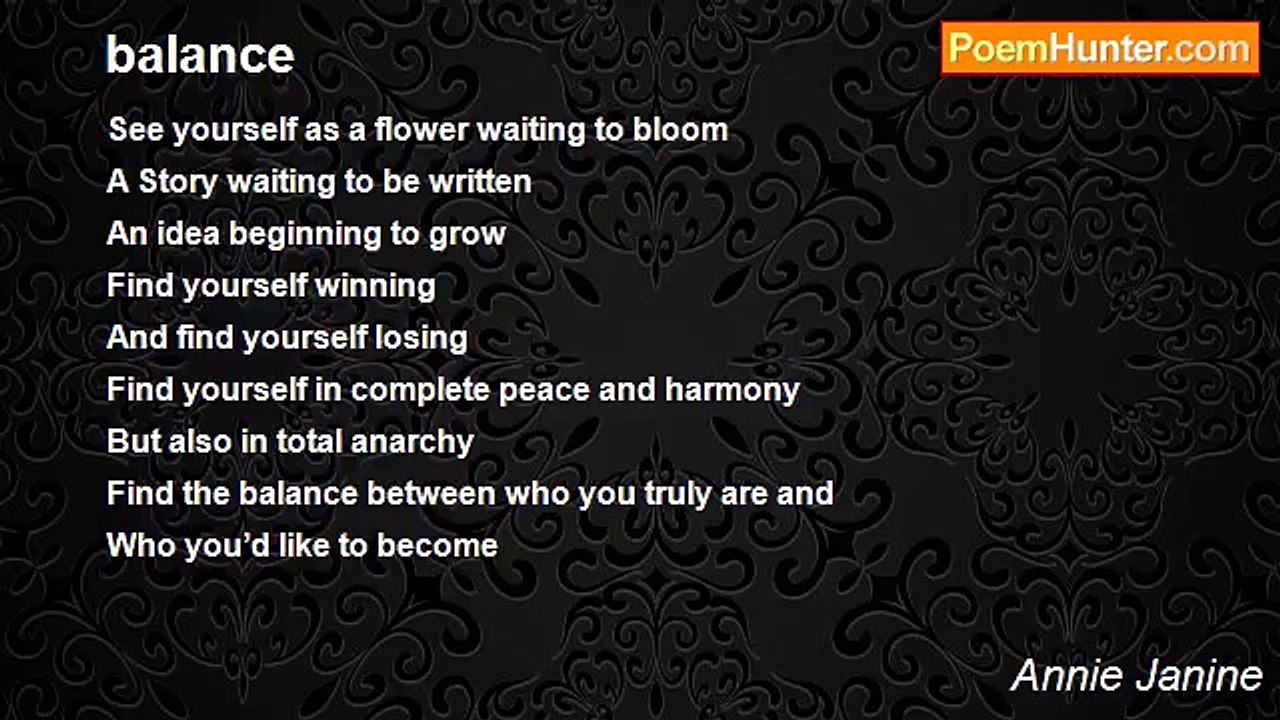 balance

PoemHunter.com

See yourself as a flower waiting to bloom
A Story waiting to be written
An idea beginning to grow
Find yourself winning
And find yourself losing
Find yourself in complete peace and harmony
But also in total anarchy
Find the balance between who you truly are and
Who you’d like to become

Annie Janine